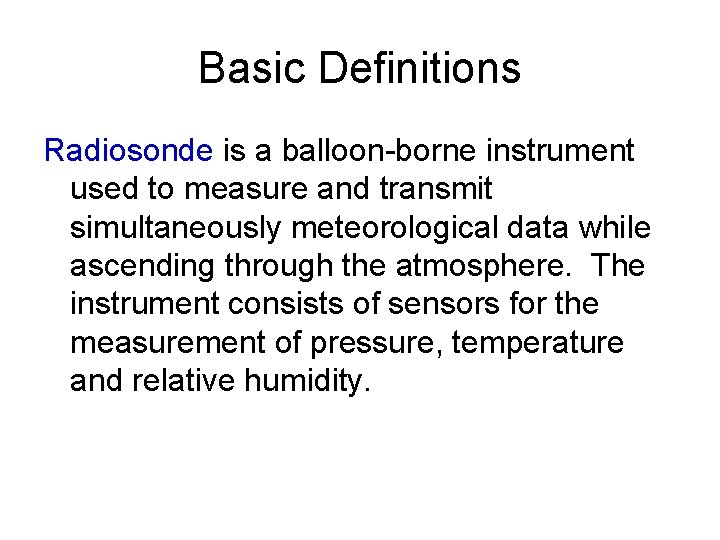 Basic Definitions

Radiosonde is a balloon-borne instrument used to measure and transmit simultaneously meteorological data while ascending through the atmosphere. The instrument consists of sensors for the measurement of pressure, temperature and relative humidity.